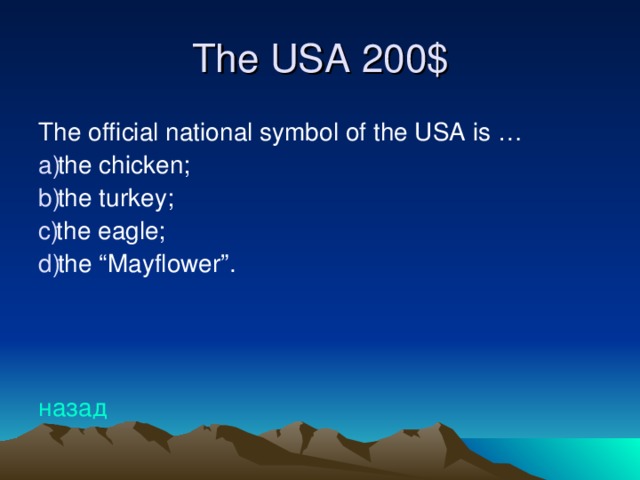 The USA 200$

The official national symbol of the USA is …
a)the chicken;
b)the turkey;
c)the eagle;
d)the “Mayflower”.

назад